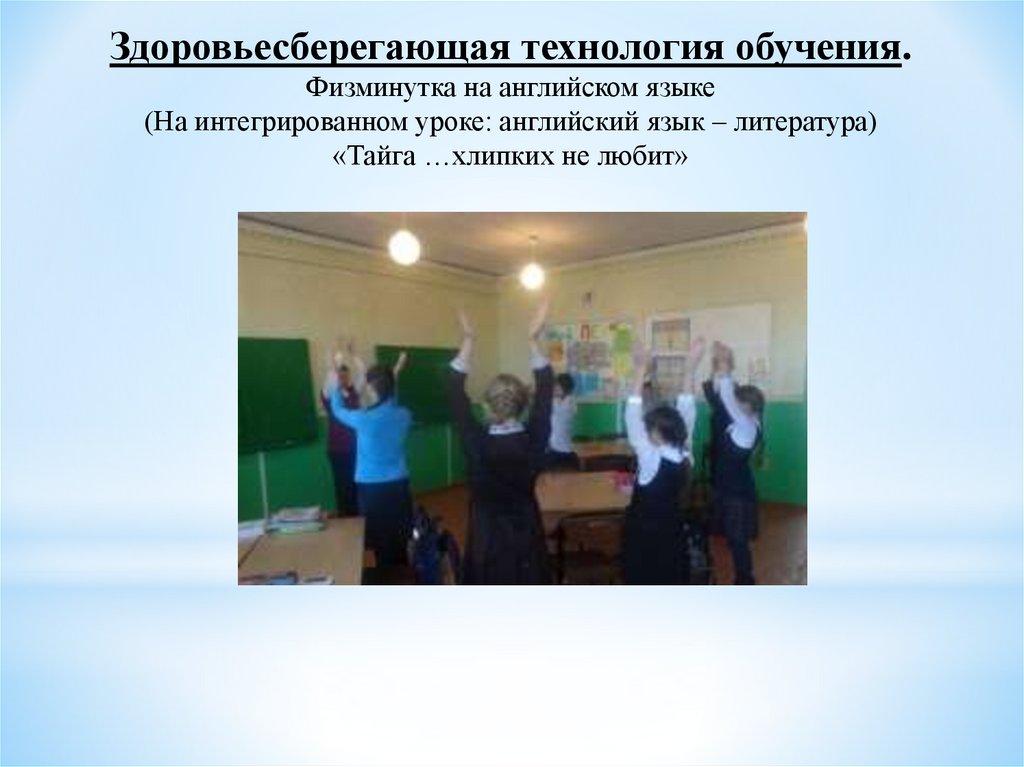 Здоровьесберегающая технология обучения.
Физминутка на английском языке
(На интегрированном уроке: английский язык – литература)
«Тайга …хлипких не любит»